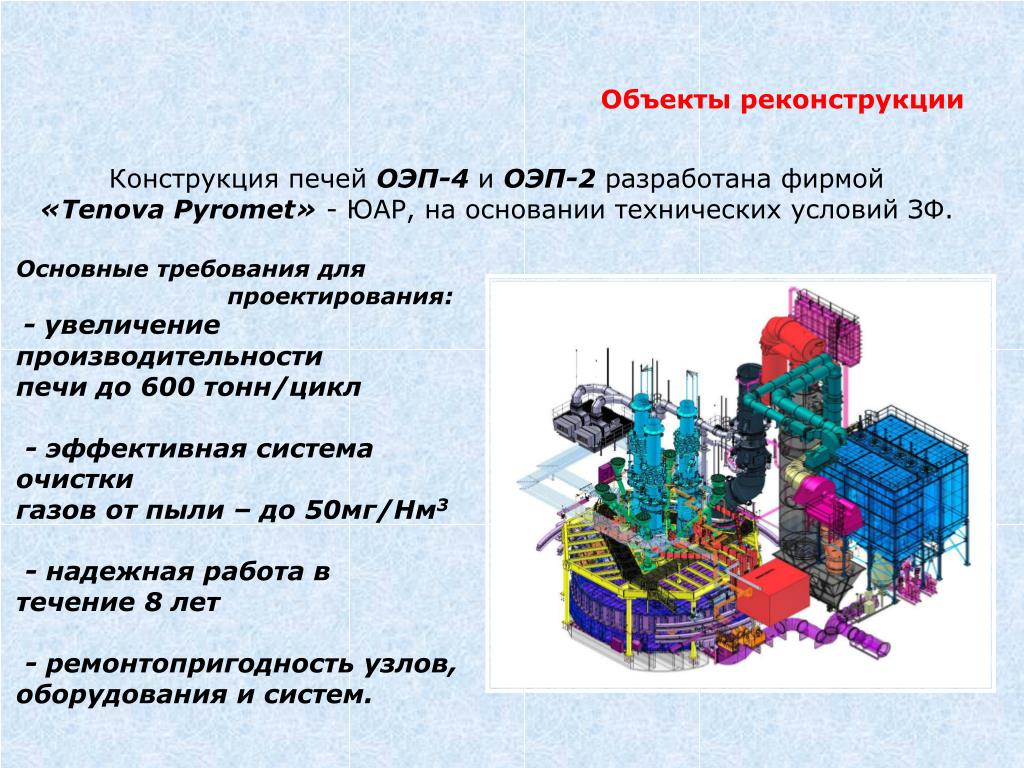 Объекты реконструкции

Конструкция печей ОЭП-4 и ОЭП-2 разработана фирмой «Tenova Pyromet» - ЮАР, на основании технических условий ЗФ.

Основные требования для проектирования:

- увеличение производительности печи до 600 тонн/цикл

- эффективная система очистки газов от пыли – до 50мг/Нм$^3$

- надежная работа в течение 8 лет

- ремонтопригодность узлов, оборудования и систем.